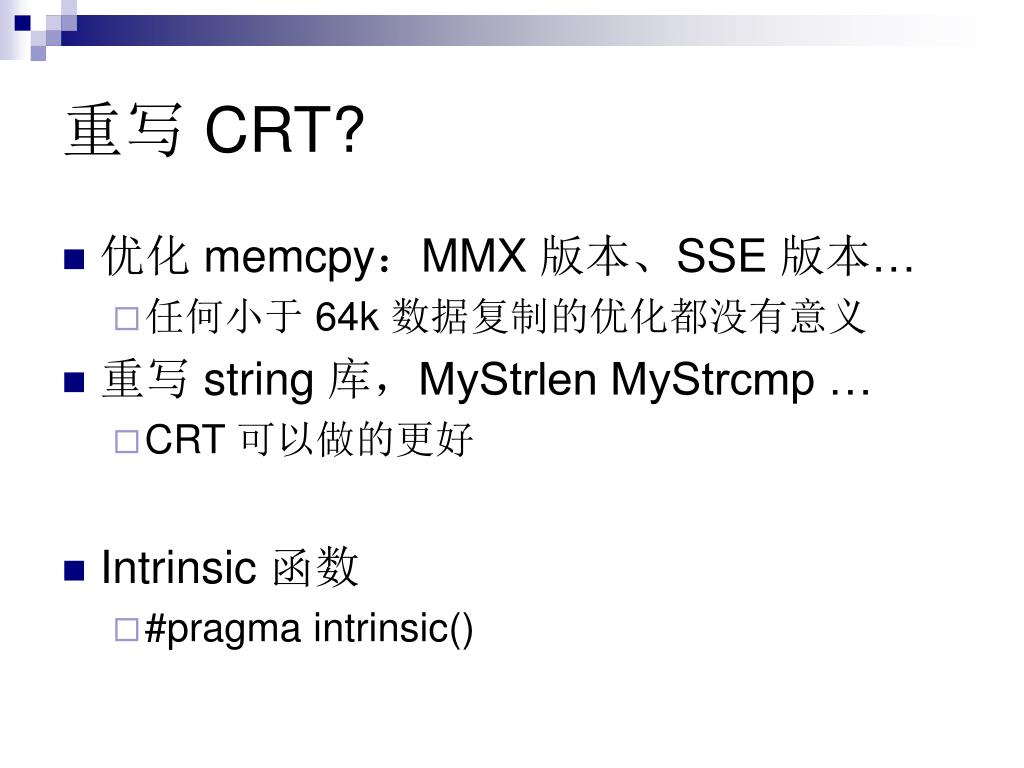 重写 CRT?

优化 memcpy：MMX 版本、SSE 版本…

任何小于 64k 数据复制的优化都没有意义

重写 string 库，MyStrlen MyStrcmp …

CRT 可以做的更好

Intrinsic 函数

#pragma intrinsic()